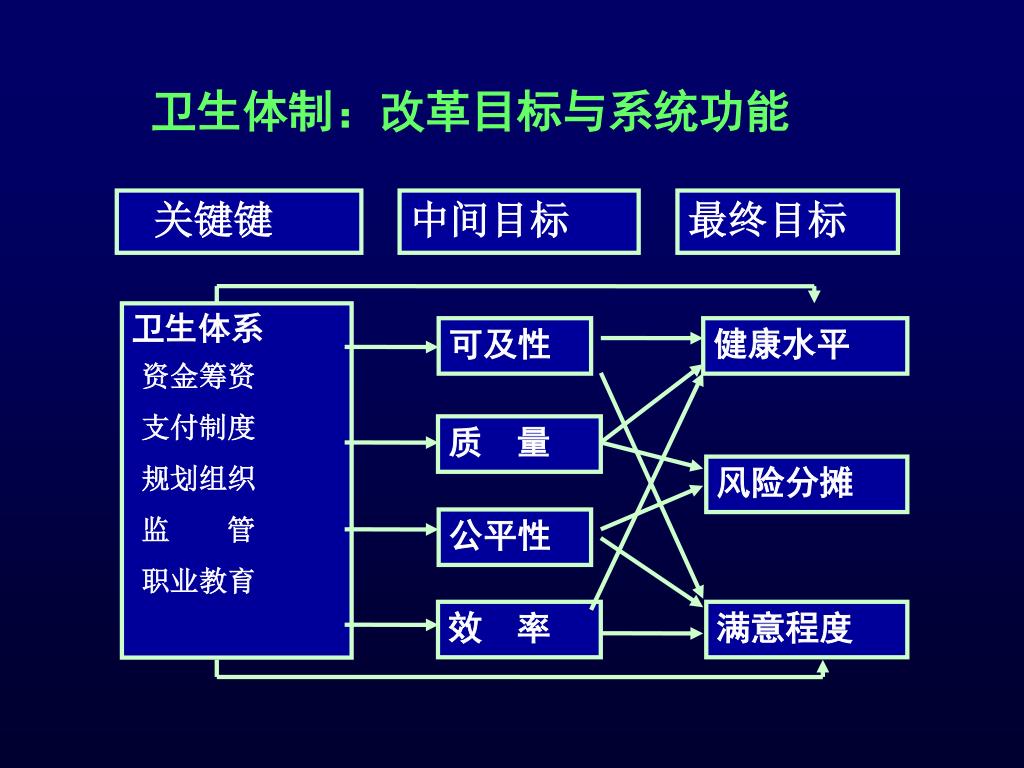 卫生体制：改革目标与系统功能

关键键

中间目标

最终目标

卫生体系
资金筹资
支付制度
规划组织
监　　管
职业教育

可及性

质　量

公平性

效　率

健康水平

风险分摊

满意程度